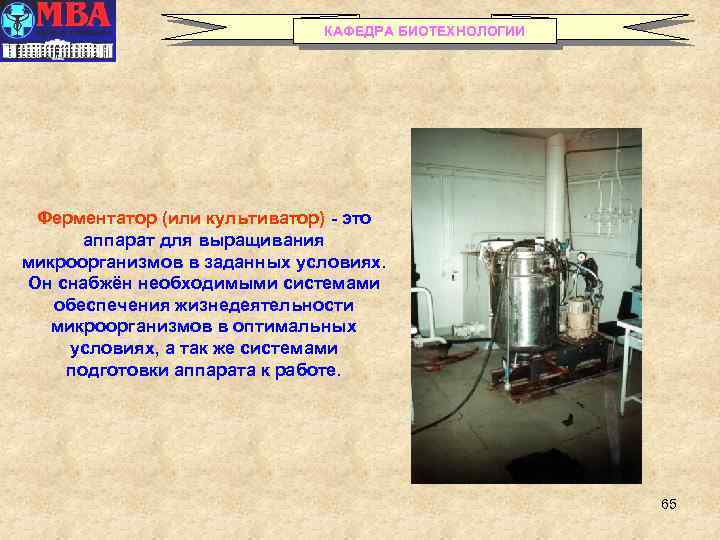 МВА

КАФЕДРА БИОТЕХНОЛОГИИ

Ферментатор (или культиватор) - это аппарат для выращивания микроорганизмов в заданных условиях. Он снабжён необходимыми системами обеспечения жизнедеятельности микроорганизмов в оптимальных условиях, а так же системами подготовки аппарата к работе.

65